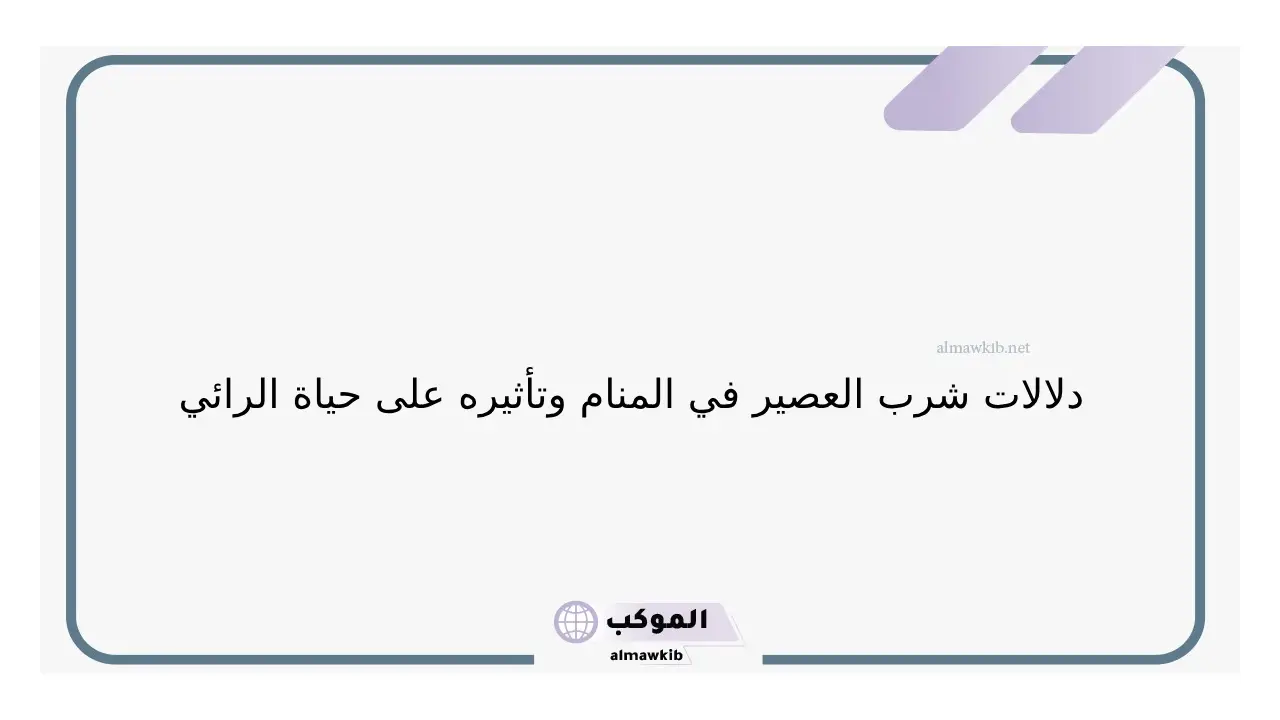 almawkib.net

دلالات شرب العصير في المنام وتأثيره على حياة الرائي

الموكب
almawkib